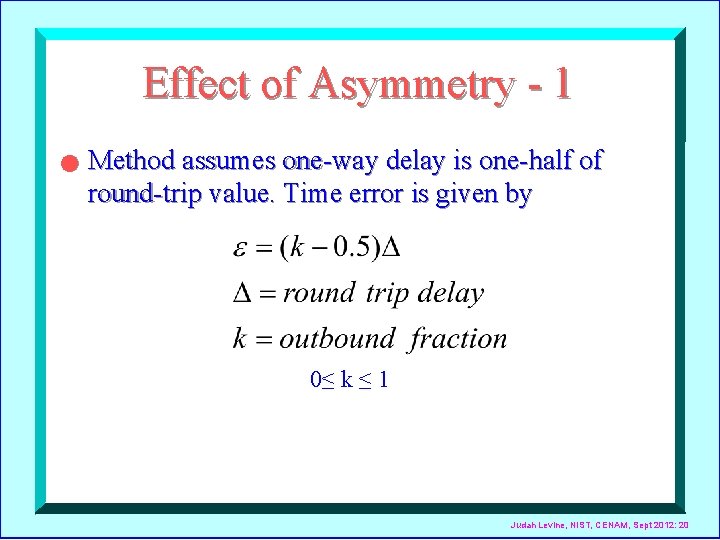 Effect of Asymmetry - 1

Method assumes one-way delay is one-half of round-trip value. Time error is given by

$\varepsilon = (k - 0.5)\Delta$

$\Delta = round\ trip\ delay$

$k = outbound\ fraction$

$0 \leq k \leq 1$

Judah Levine, NIST, CENAM, Sept 2012: 20